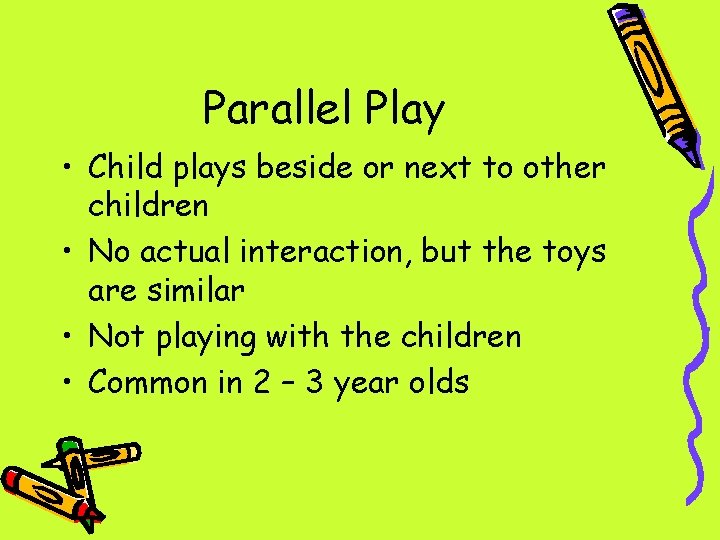 Parallel Play

• Child plays beside or next to other children
• No actual interaction, but the toys are similar
• Not playing with the children
• Common in 2 – 3 year olds